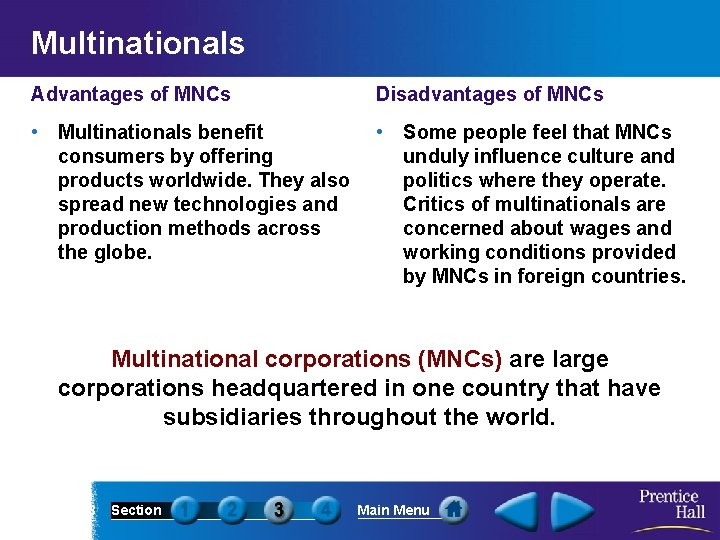 Multinationals

Advantages of MNCs

• Multinationals benefit consumers by offering products worldwide. They also spread new technologies and production methods across the globe.

Disadvantages of MNCs

• Some people feel that MNCs unduly influence culture and politics where they operate. Critics of multinationals are concerned about wages and working conditions provided by MNCs in foreign countries.

Multinational corporations (MNCs) are large corporations headquartered in one country that have subsidiaries throughout the world.

Section 1 2 3 4 Main Menu

Prentice Hall